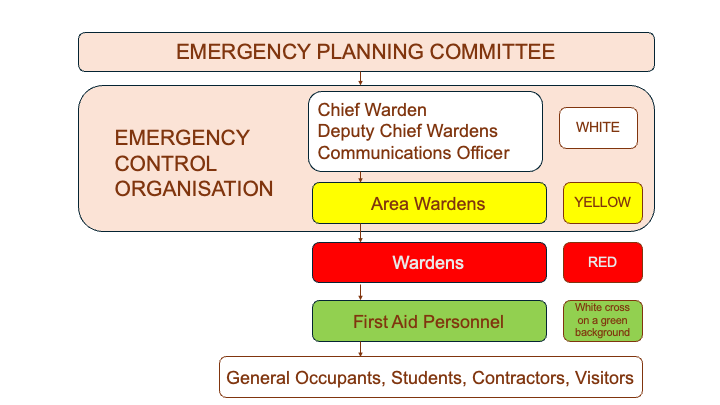 EMERGENCY PLANNING COMMITTEE

EMERGENCY CONTROL ORGANISATION

Chief Warden
Deputy Chief Wardens
Communications Officer

WHITE

Area Wardens

YELLOW

Wardens

RED

First Aid Personnel

White cross on a green background

General Occupants, Students, Contractors, Visitors